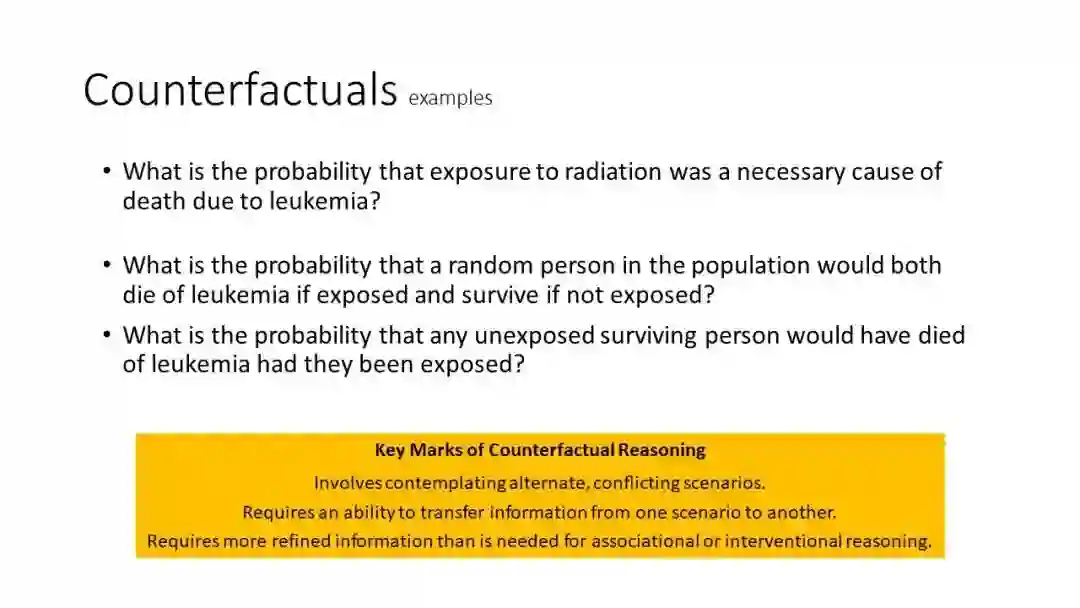 Counterfactuals examples

• What is the probability that exposure to radiation was a necessary cause of death due to leukemia?

• What is the probability that a random person in the population would both die of leukemia if exposed and survive if not exposed?

• What is the probability that any unexposed surviving person would have died of leukemia had they been exposed?

Key Marks of Counterfactual Reasoning

Involves contemplating alternate, conflicting scenarios.

Requires an ability to transfer information from one scenario to another.

Requires more refined information than is needed for associational or interventional reasoning.